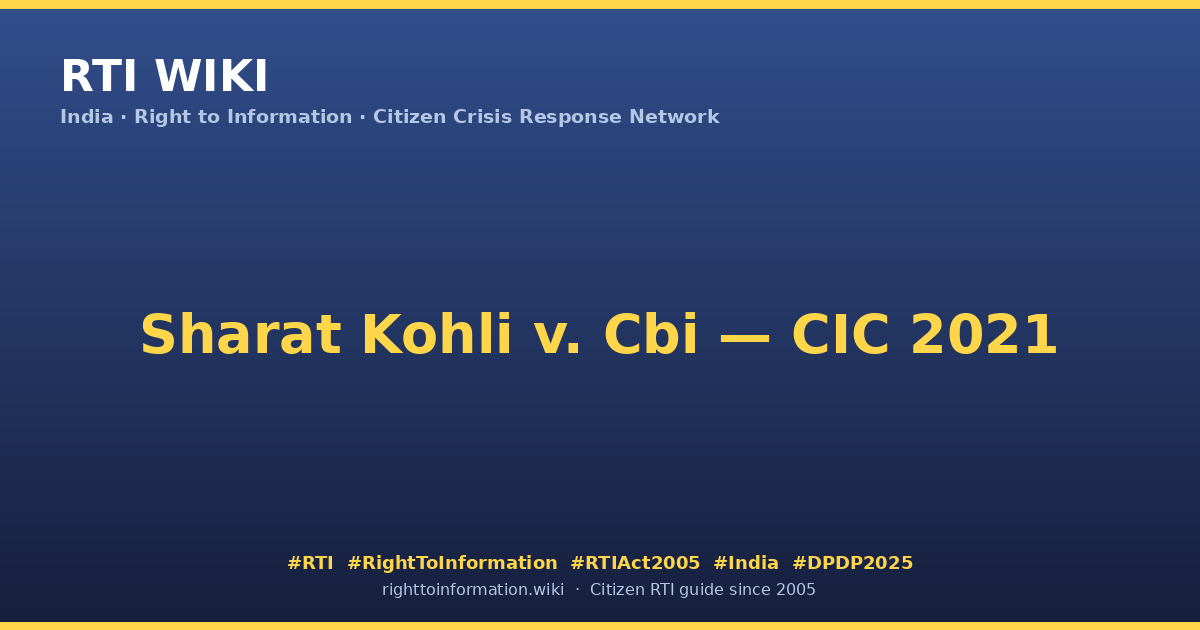 RTI WIKI

India · Right to Information · Citizen Crisis Response Network

Sharat Kohli v. Cbi — CIC 2021

#RTI #RightToInformation #RTIAct2005 #India #DPDP2025

righttoinformation.wiki · Citizen RTI guide since 2005